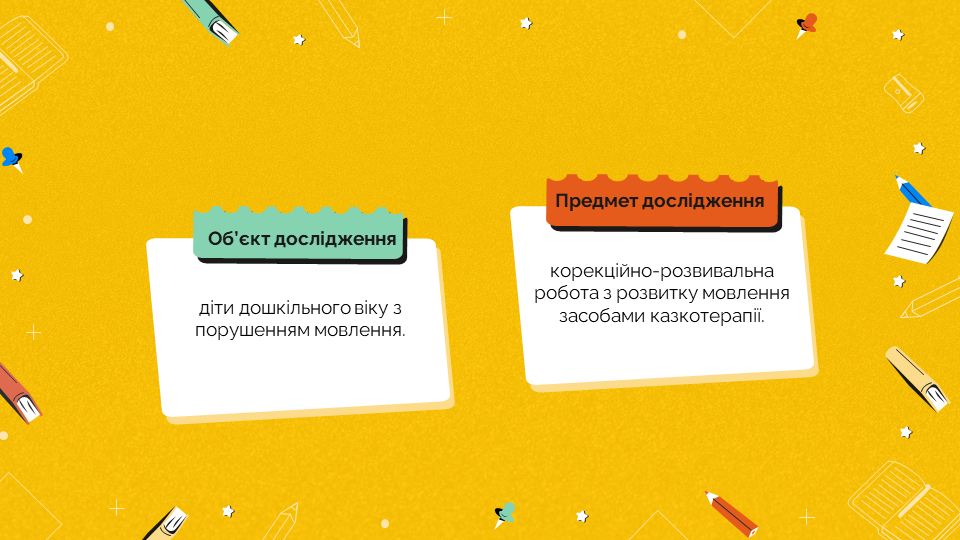 Об'єкт дослідження

діти дошкільного віку з порушенням мовлення.

Предмет дослідження

корекційно-розвивальна робота з розвитку мовлення засобами казкотерапії.